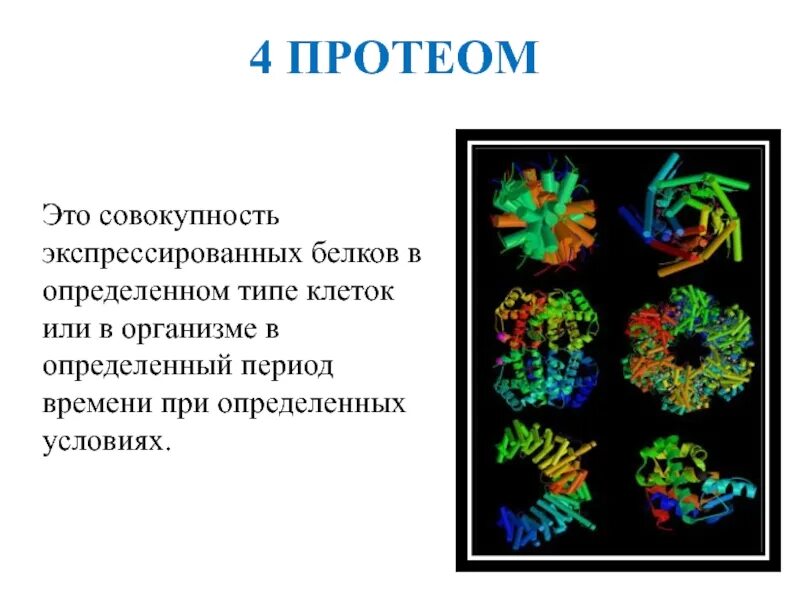 4 ПРОТЕОМ

Это совокупность экспрессированных белков в определенном типе клеток или в организме в определенный период времени при определенных условиях.